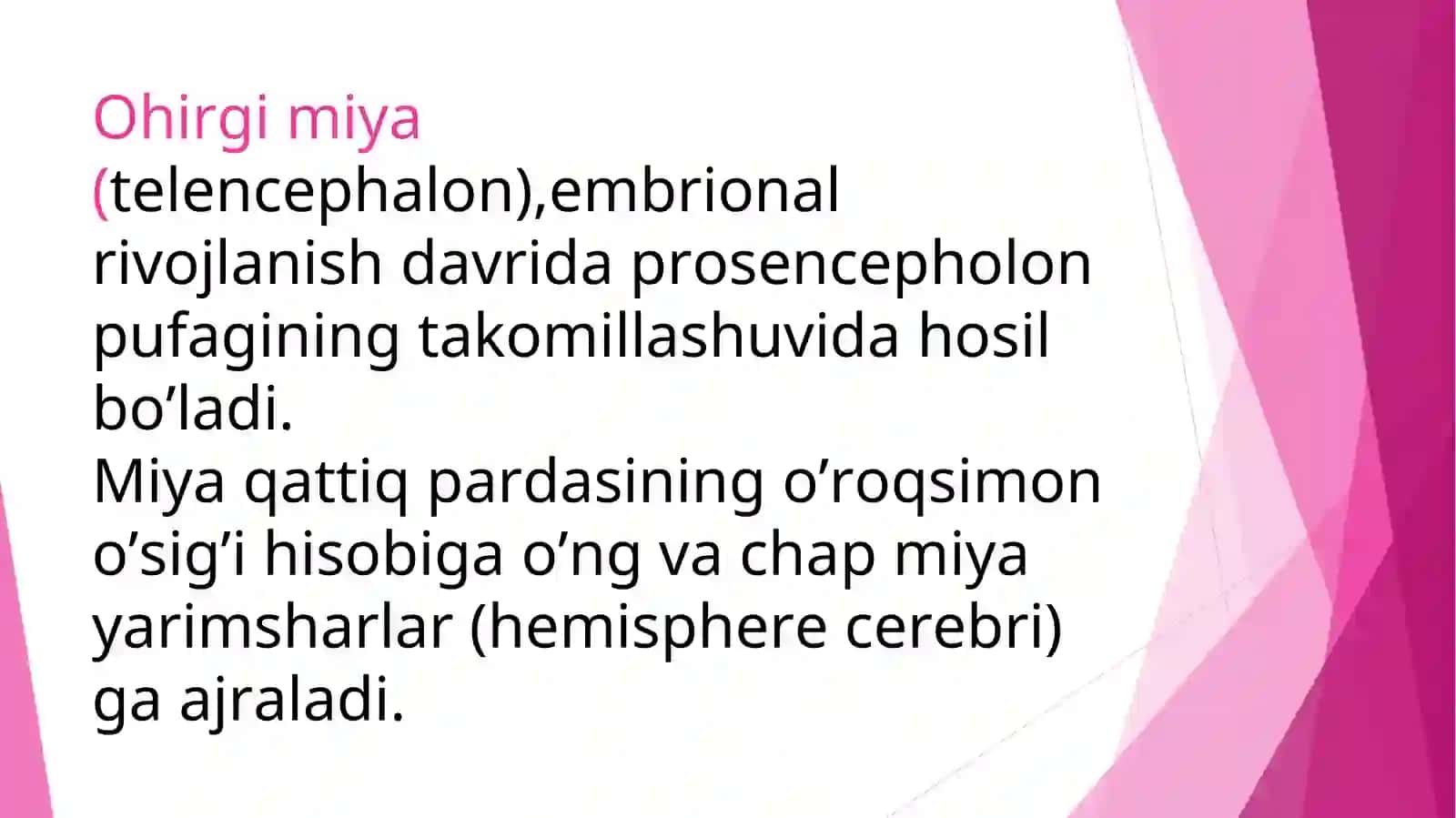 Ohirgi miya (telencephalon),embrional rivojlanish davrida prosencepholon pufagining takomillashuvida hosil bo’ladi.
Miya qattiq pardasining o’roqsimon o’sig’i hisobiga o’ng va chap miya yarimsharlar (hemisphere cerebri) ga ajraladi.